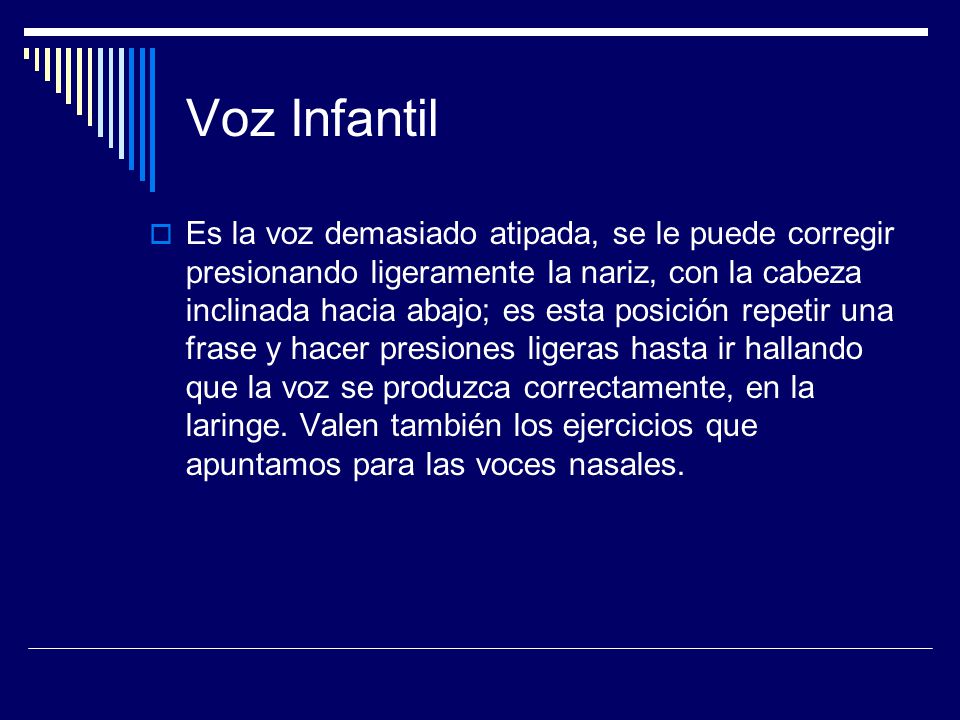 Voz Infantil

Es la voz demasiado atipada, se le puede corregir presionando ligeramente la nariz, con la cabeza inclinada hacia abajo; es esta posición repetir una frase y hacer presiones ligeras hasta ir hallando que la voz se produzca correctamente, en la laringe. Valen también los ejercicios que apuntamos para las voces nasales.